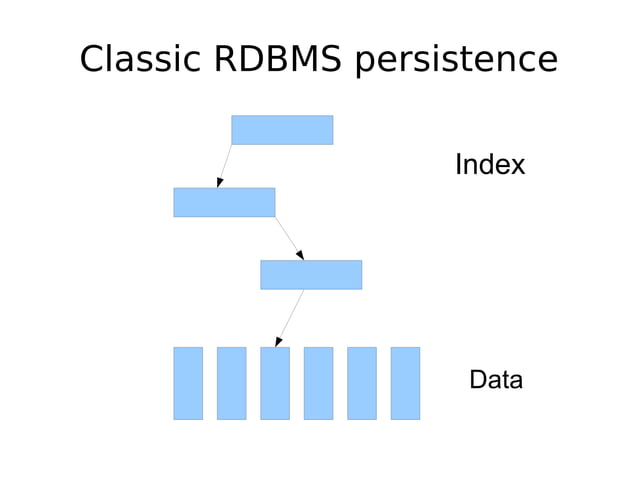 Classic RDBMS persistence

Index

Data